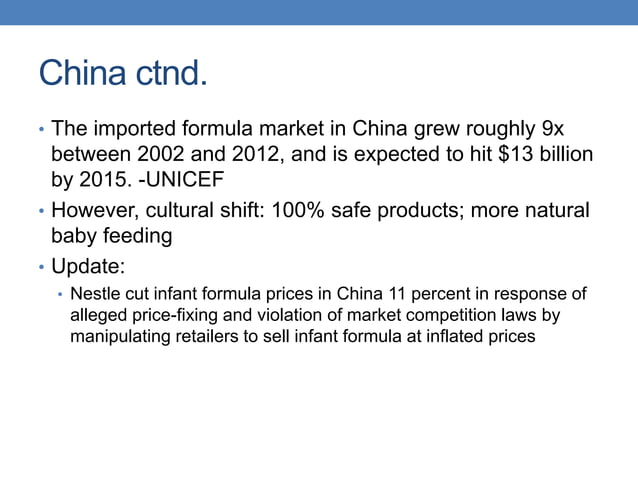 China ctnd.

• The imported formula market in China grew roughly 9x between 2002 and 2012, and is expected to hit \$13 billion by 2015. -UNICEF
• However, cultural shift: 100% safe products; more natural baby feeding
• Update:
  • Nestle cut infant formula prices in China 11 percent in response of alleged price-fixing and violation of market competition laws by manipulating retailers to sell infant formula at inflated prices